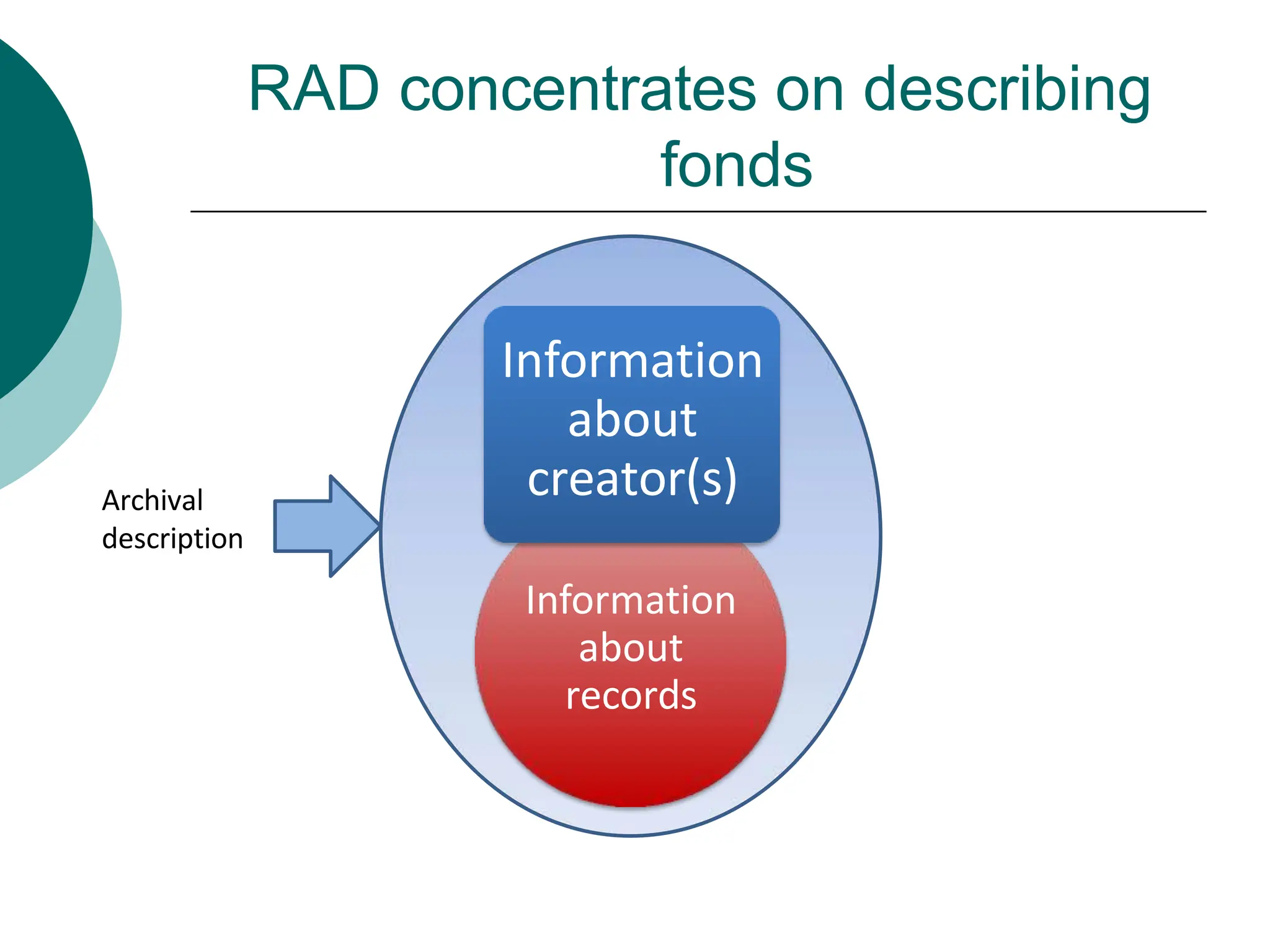 RAD concentrates on describing fonds

Archival description

Information about creator(s)

Information about records